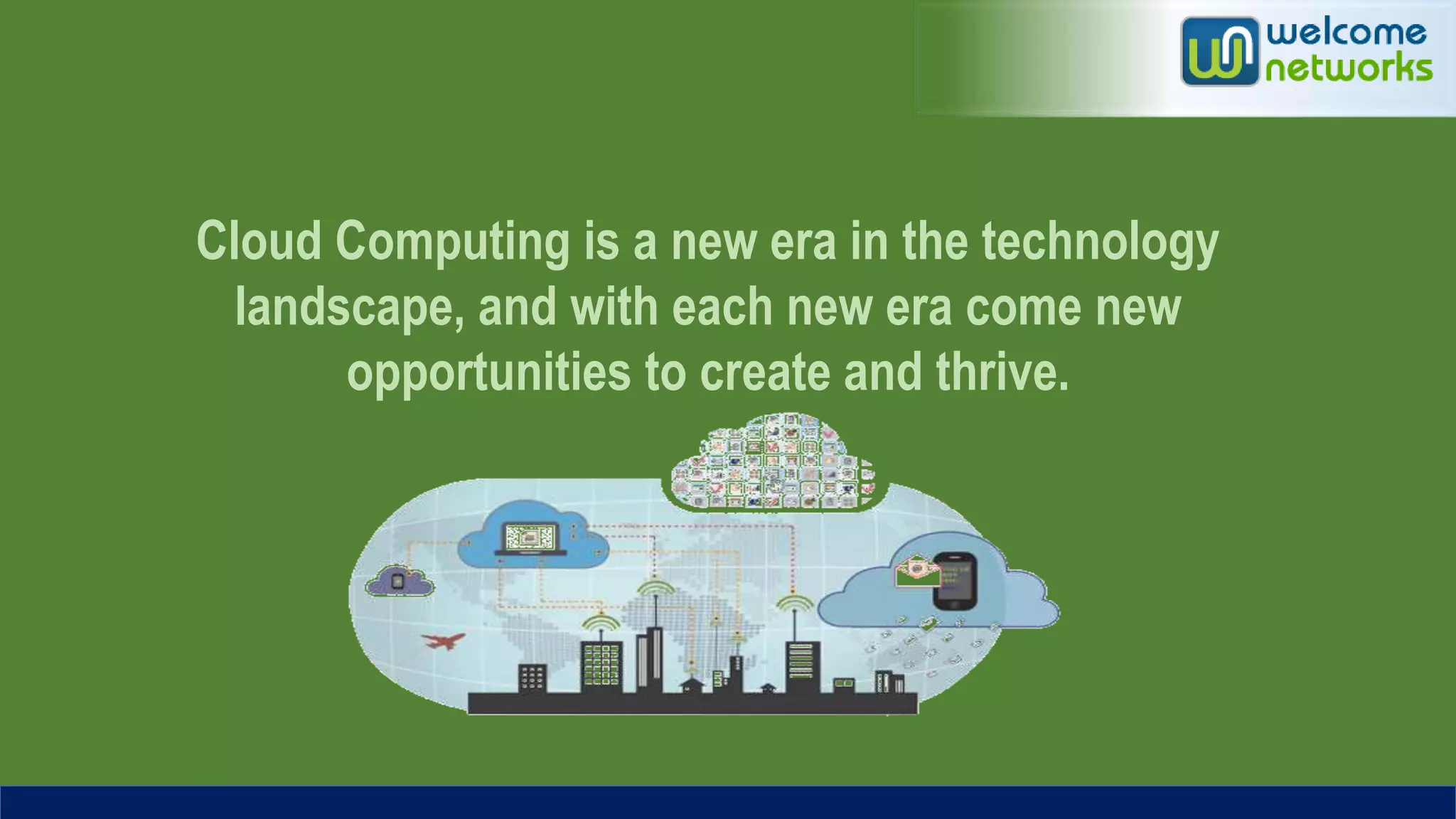 welcome networks

Cloud Computing is a new era in the technology landscape, and with each new era come new opportunities to create and thrive.